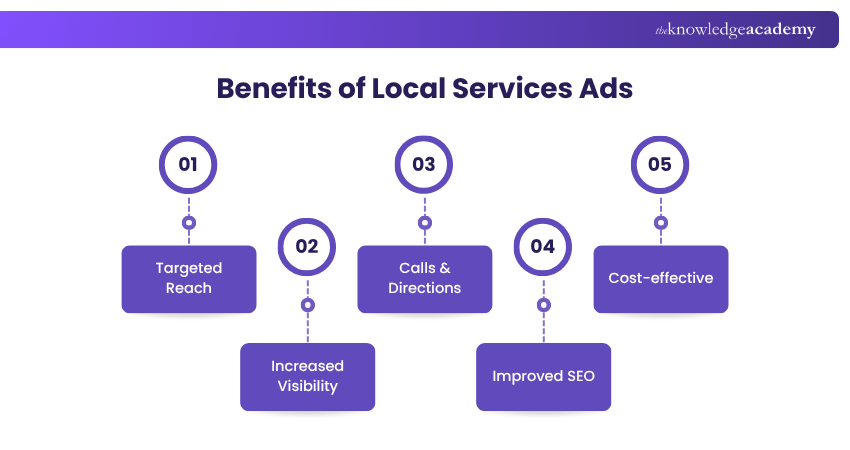 theknowledgeacademy

Benefits of Local Services Ads

01
Targeted Reach

02
Increased Visibility

03
Calls & Directions

04
Improved SEO

05
Cost-effective